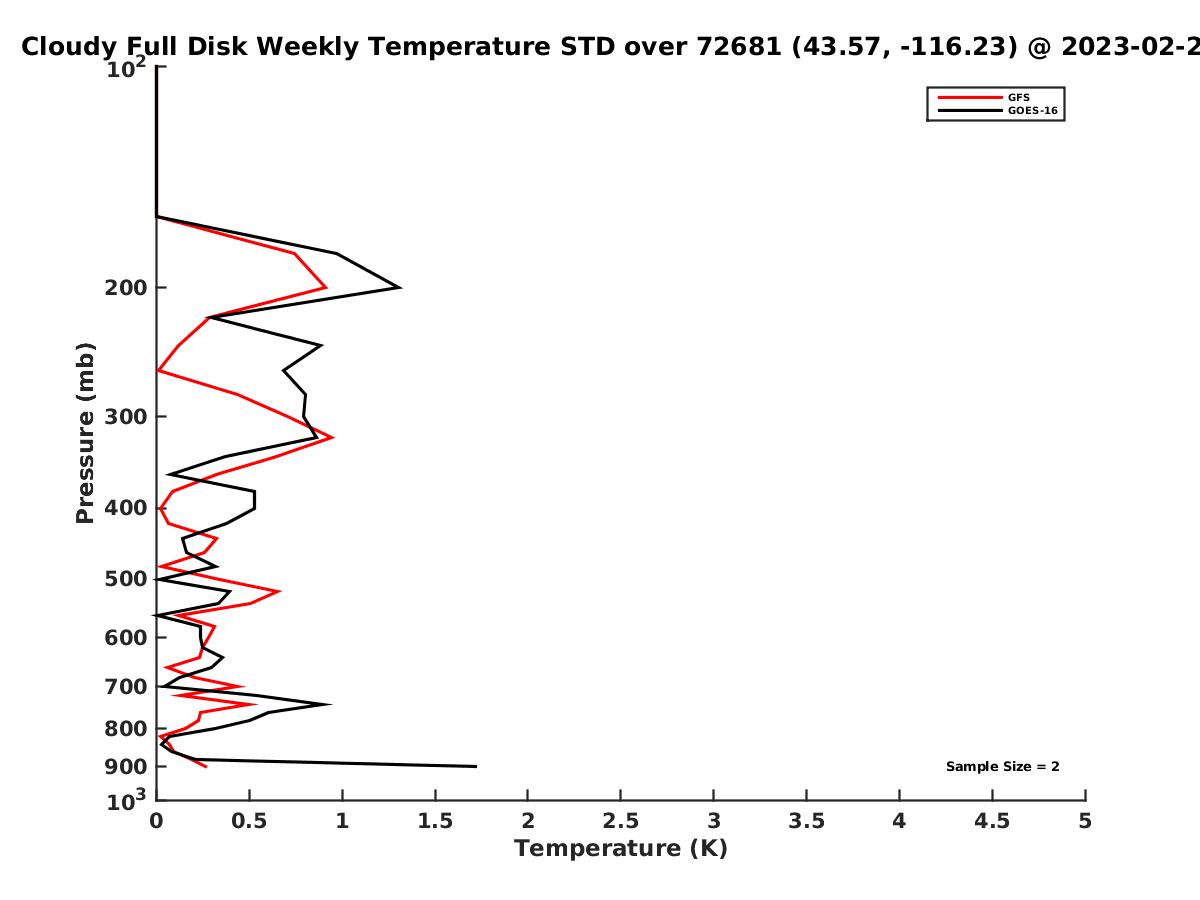 Cloudy Full Disk Weekly Temperature STD over 72681 (43.57, -116.23) @ 2023-02-2

GFS
GOES-16

Pressure (mb)

$10^2$
200
300
400
500
600
700
800
900
$10^3$

Sample Size = 2

0
0.5
1
1.5
2
2.5
3
3.5
4
4.5
5

Temperature (K)